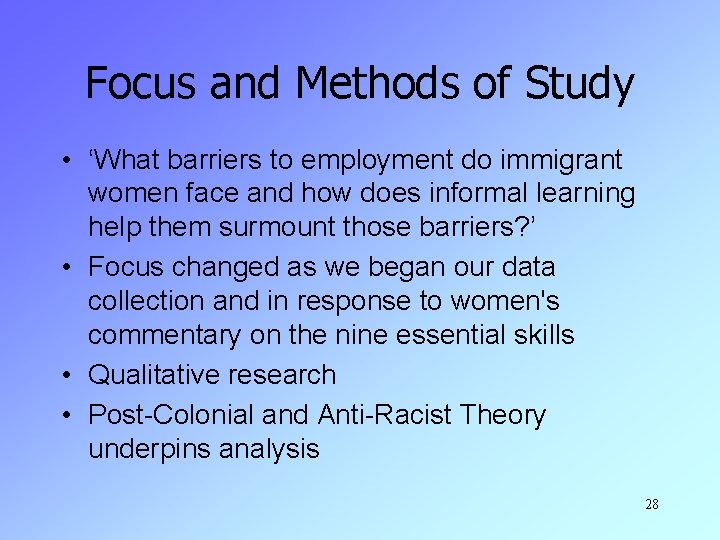 Focus and Methods of Study

• ‘What barriers to employment do immigrant women face and how does informal learning help them surmount those barriers?’
• Focus changed as we began our data collection and in response to women's commentary on the nine essential skills
• Qualitative research
• Post-Colonial and Anti-Racist Theory underpins analysis

28